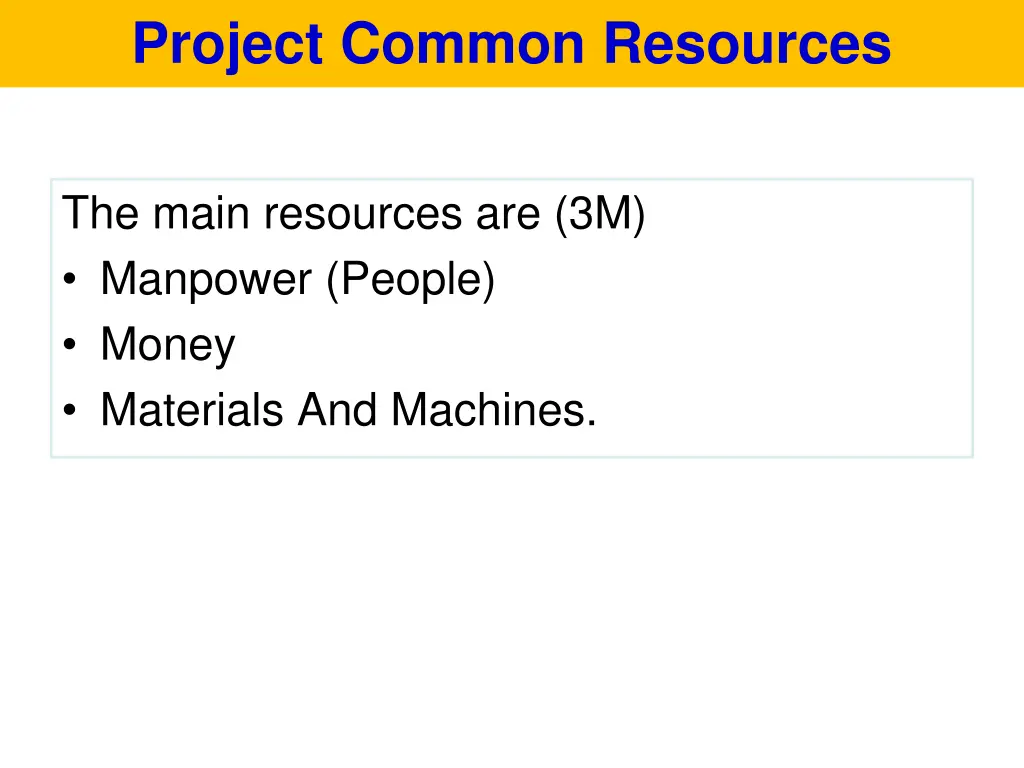 Project Common Resources

The main resources are (3M)
• Manpower (People)
• Money
• Materials And Machines.